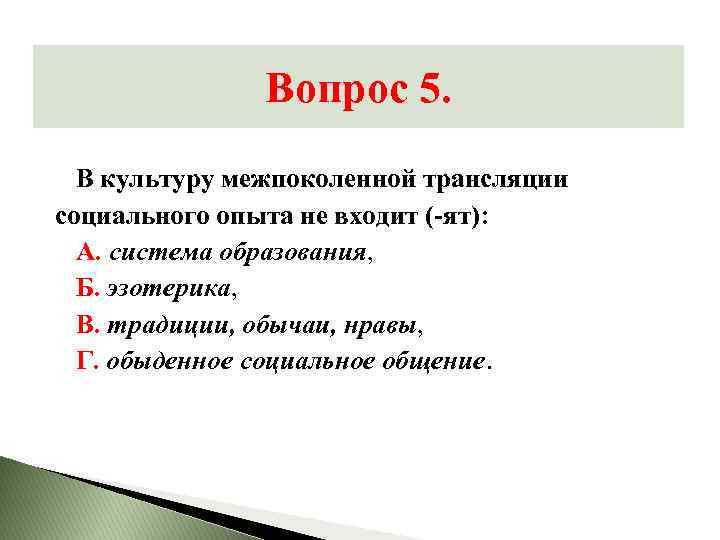 Вопрос 5.

В культуру межпоколенной трансляции социального опыта не входит (-ят):

А. система образования,

Б. эзотерика,

В. традиции, обычаи, нравы,

Г. обыденное социальное общение.